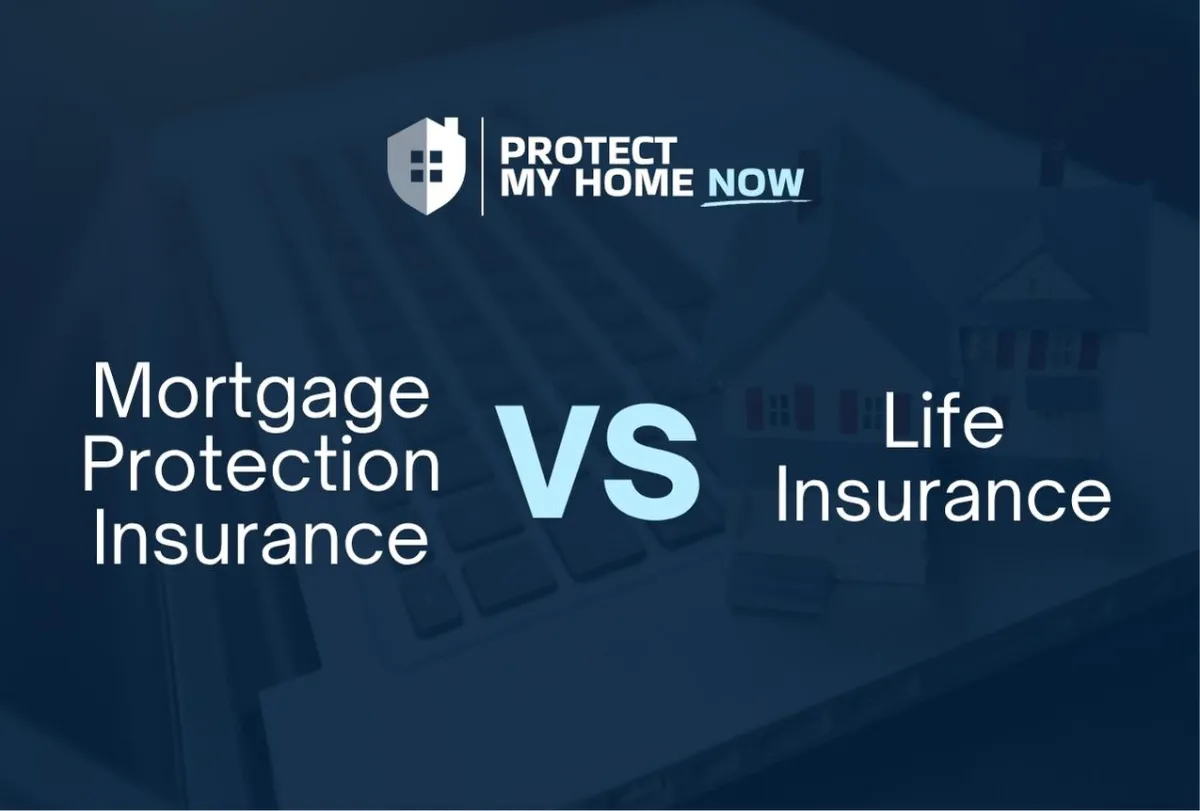 PROTECT MY HOME NOW

Mortgage Protection Insurance

VS

Life Insurance